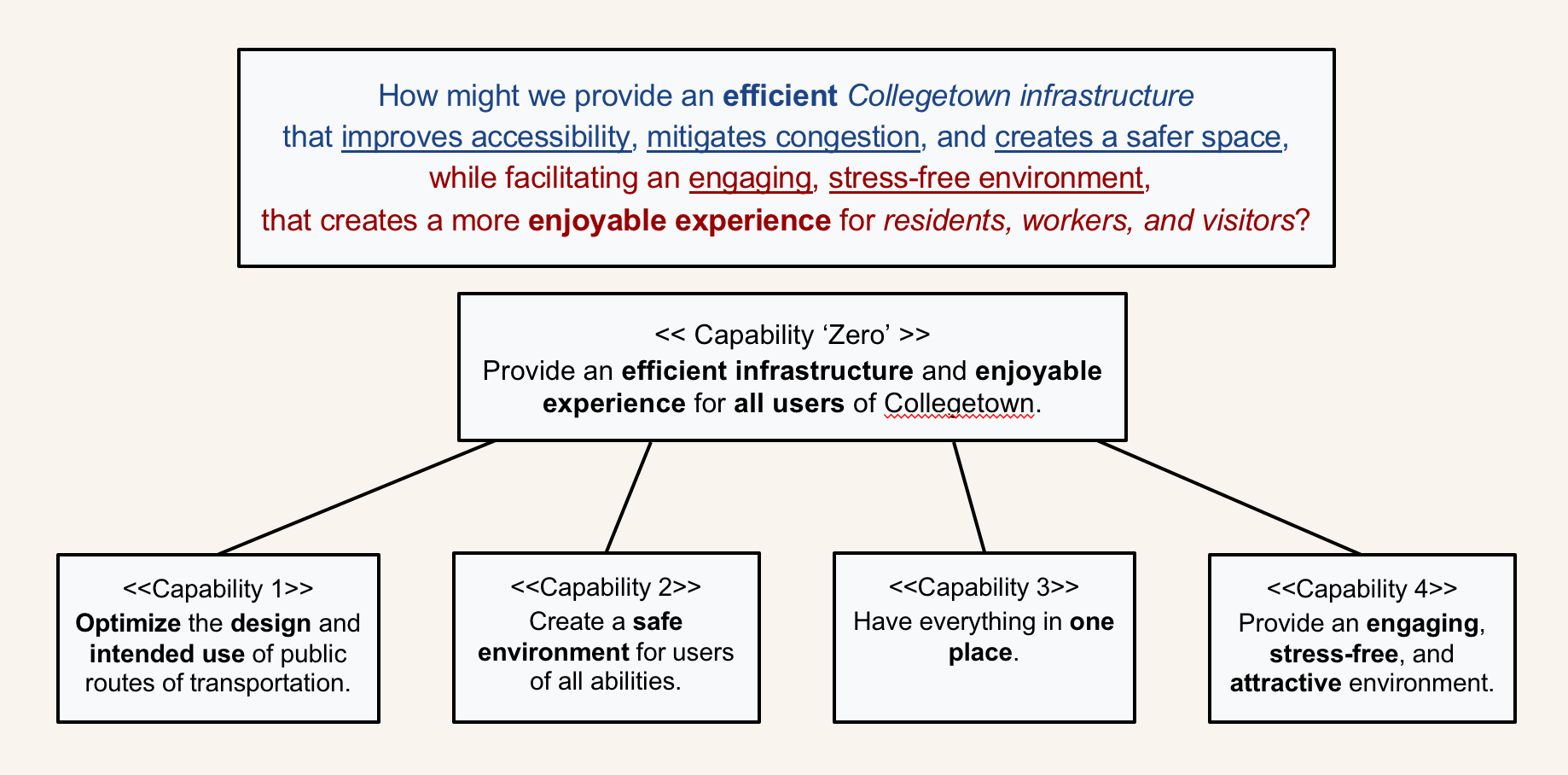 How might we provide an efficient Collegetown infrastructure that improves accessibility, mitigates congestion, and creates a safer space, while facilitating an engaging, stress-free environment, that creates a more enjoyable experience for residents, workers, and visitors?

<< Capability ‘Zero’ >>
Provide an efficient infrastructure and enjoyable experience for all users of Collegetown.

<<Capability 1>>
Optimize the design and intended use of public routes of transportation.

<<Capability 2>>
Create a safe environment for users of all abilities.

<<Capability 3>>
Have everything in one place.

<<Capability 4>>
Provide an engaging, stress-free, and attractive environment.